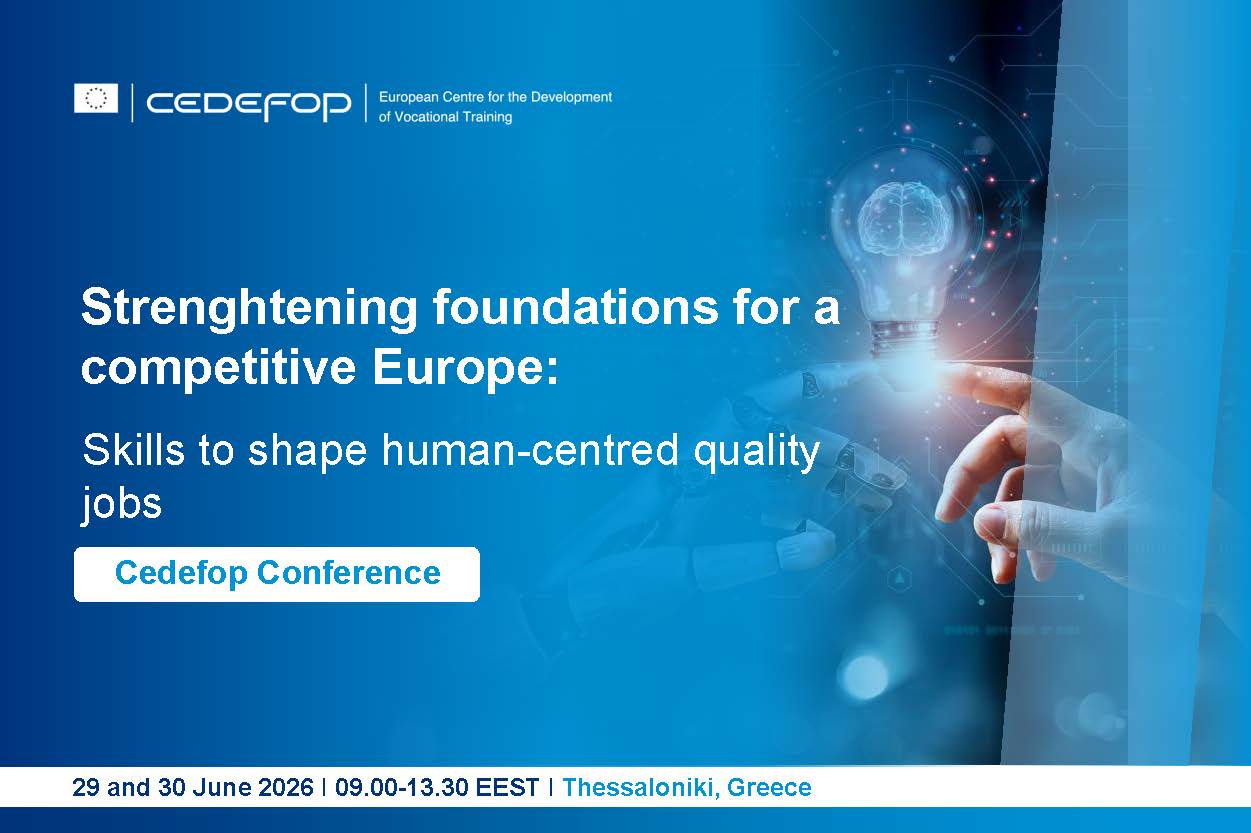 CEDEFOP | European Centre for the Development of Vocational Training

Strenghtening foundations for a competitive Europe:

Skills to shape human-centred quality jobs

Cedefop Conference

29 and 30 June 2026 | 09.00-13.30 EEST | Thessaloniki, Greece